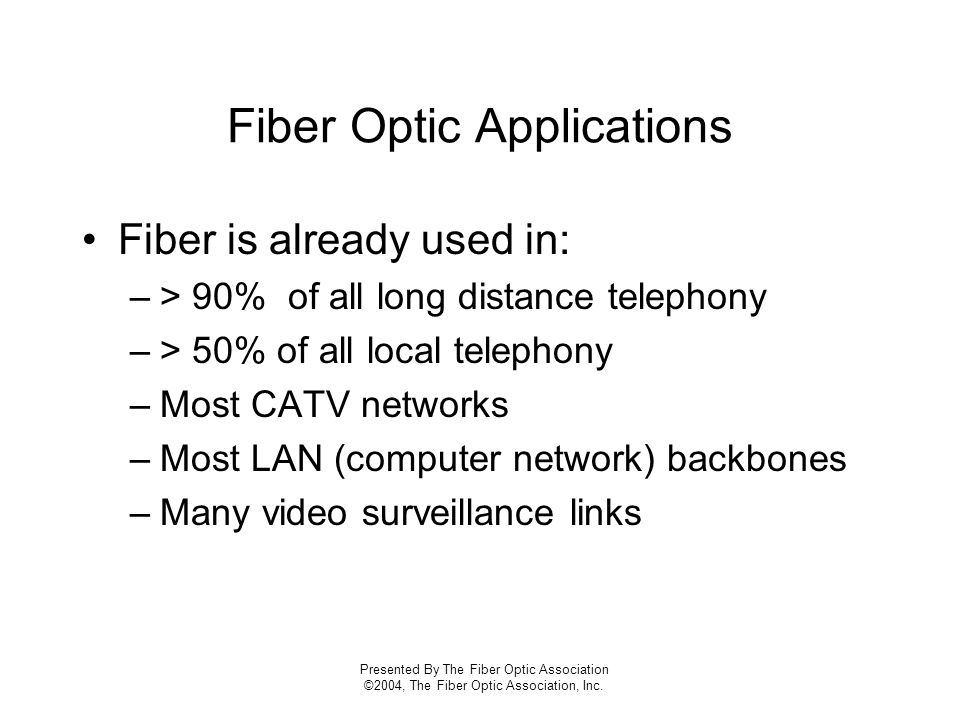 Fiber Optic Applications

• Fiber is already used in:
– > 90% of all long distance telephony
– > 50% of all local telephony
– Most CATV networks
– Most LAN (computer network) backbones
– Many video surveillance links

Presented By The Fiber Optic Association
©2004, The Fiber Optic Association, Inc.